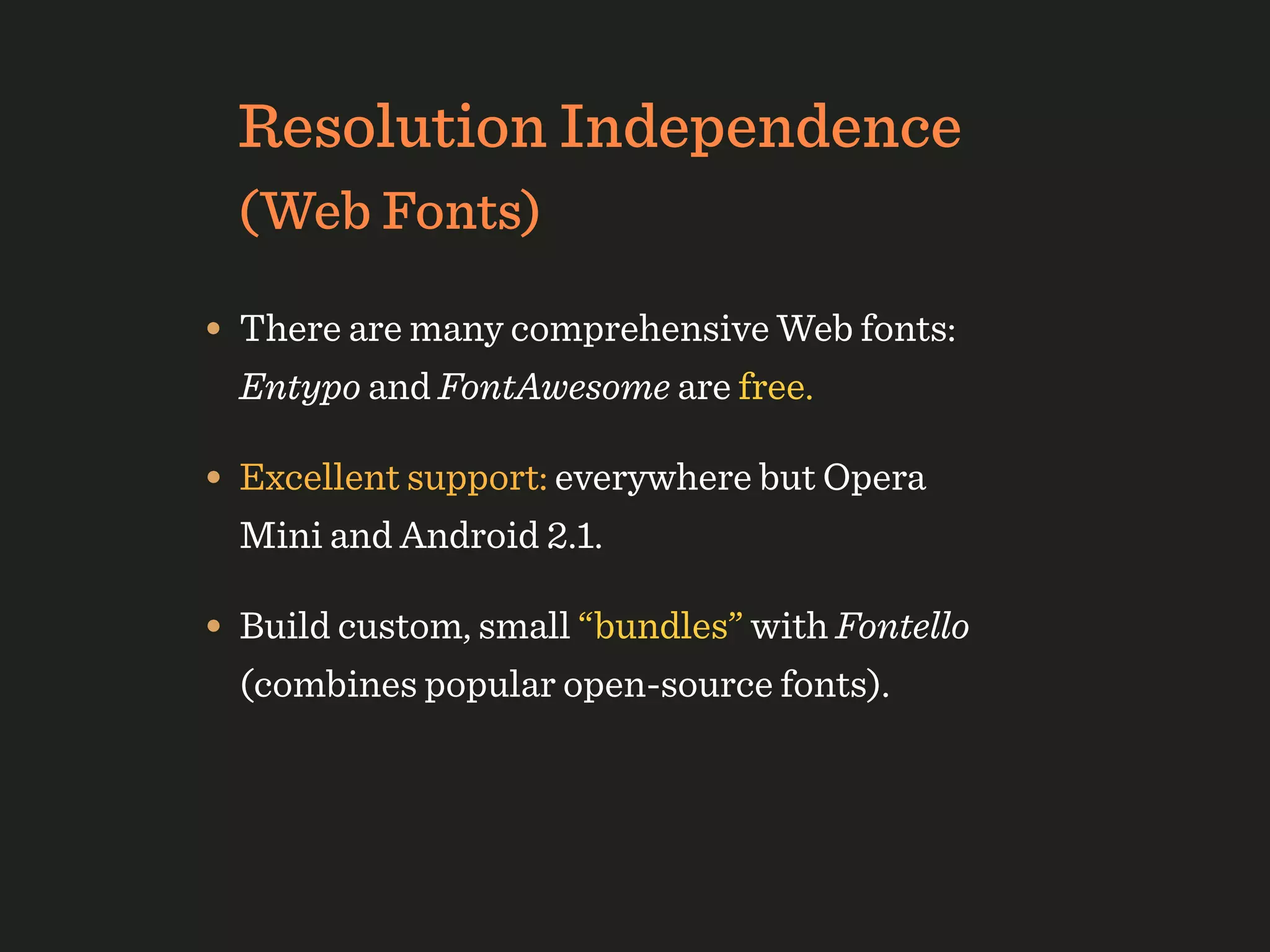 Resolution Independence (Web Fonts)

• There are many comprehensive Web fonts: Entypo and FontAwesome are free.

• Excellent support: everywhere but Opera Mini and Android 2.1.

• Build custom, small “bundles” with Fontello (combines popular open-source fonts).